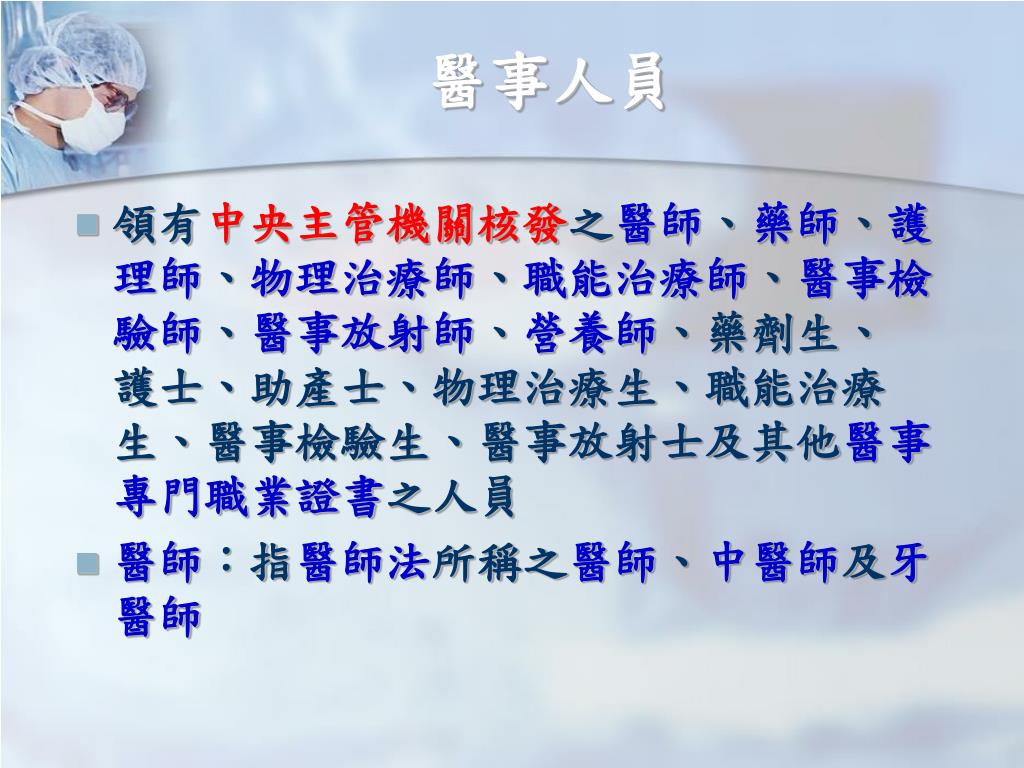 醫事人員

領有中央主管機關核發之醫師、藥師、護理師、物理治療師、職能治療師、醫事檢驗師、醫事放射師、營養師、藥劑生、護士、助產士、物理治療生、職能治療生、醫事檢驗生、醫事放射士及其他醫事專門職業證書之人員

醫師：指醫師法所稱之醫師、中醫師及牙醫師